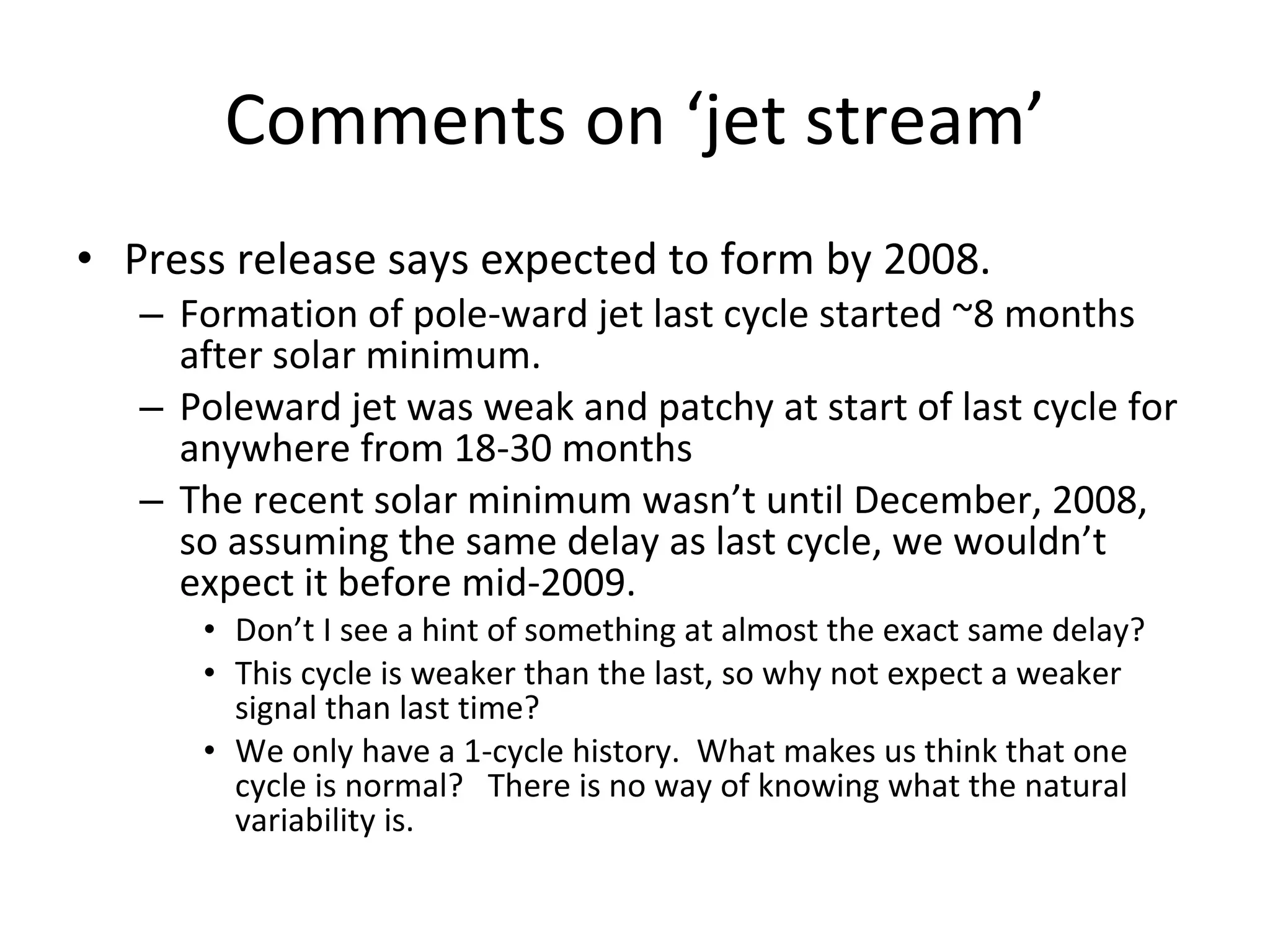 Comments on ‘jet stream’

• Press release says expected to form by 2008.
 – Formation of pole-ward jet last cycle started ~8 months after solar minimum.
 – Poleward jet was weak and patchy at start of last cycle for anywhere from 18-30 months
 – The recent solar minimum wasn’t until December, 2008, so assuming the same delay as last cycle, we wouldn’t expect it before mid-2009.
  • Don’t I see a hint of something at almost the exact same delay?
  • This cycle is weaker than the last, so why not expect a weaker signal than last time?
  • We only have a 1-cycle history. What makes us think that one cycle is normal? There is no way of knowing what the natural variability is.